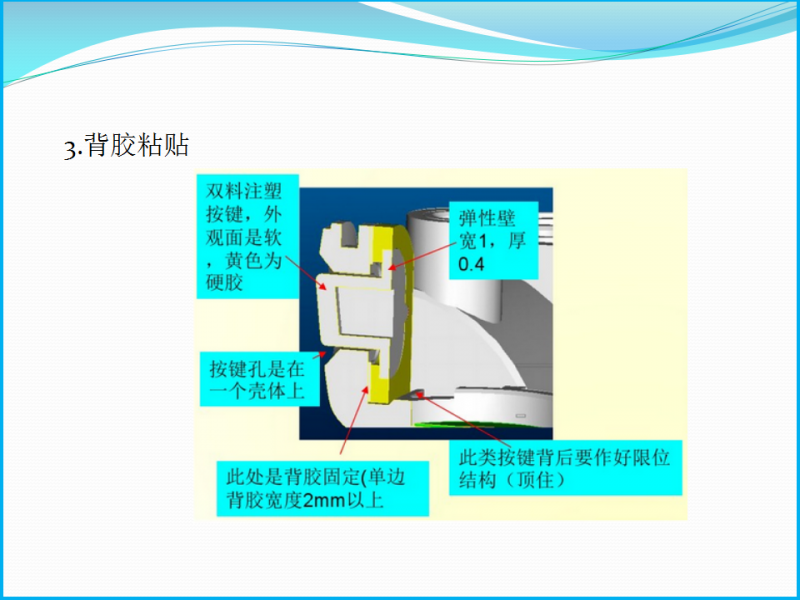 3.背胶粘贴

双料注塑按键，外观面是软，黄色为硬胶

弹性壁宽1，厚0.4

按键孔是在一个壳体上

此处是背胶固定(单边背胶宽度2mm以上

此类按键背后要作好限位结构（顶住）